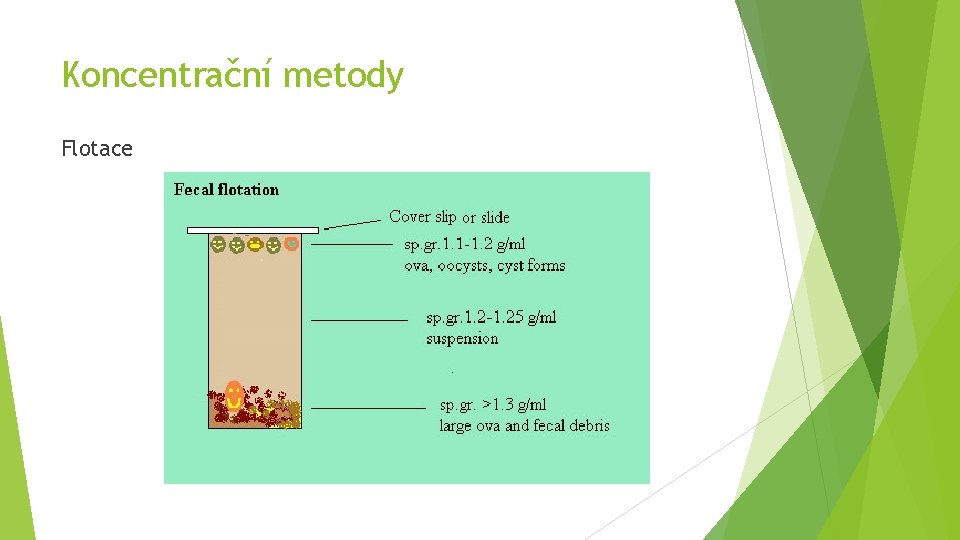 Koncentrační metody

Flotace

Fecal flotation

Cover slip or slide

sp.gr.1.1-1.2 g/ml
ova, oocysts, cyst forms

sp.gr.1.2-1.25 g/ml
suspension

sp.gr. >1.3 g/ml
large ova and fecal debris